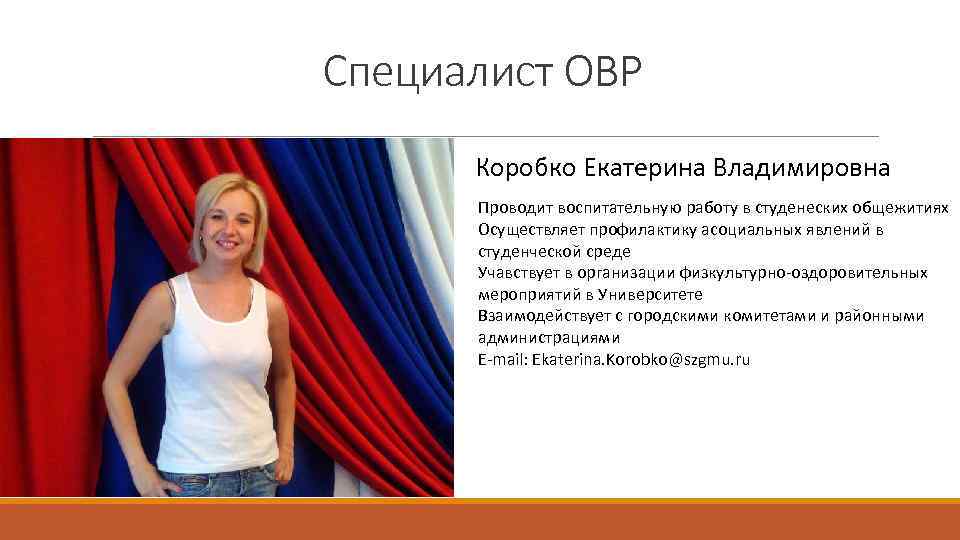 Специалист ОВР

Коробко Екатерина Владимировна

Проводит воспитательную работу в студенеских общежитиях
Осуществляет профилактику асоциальных явлений в студенческой среде
Учавствует в организации физкультурно-оздоровительных мероприятий в Университете
Взаимодействует с городскими комитетами и районными администрациями
E-mail: Ekaterina.Korobko@szgmu.ru